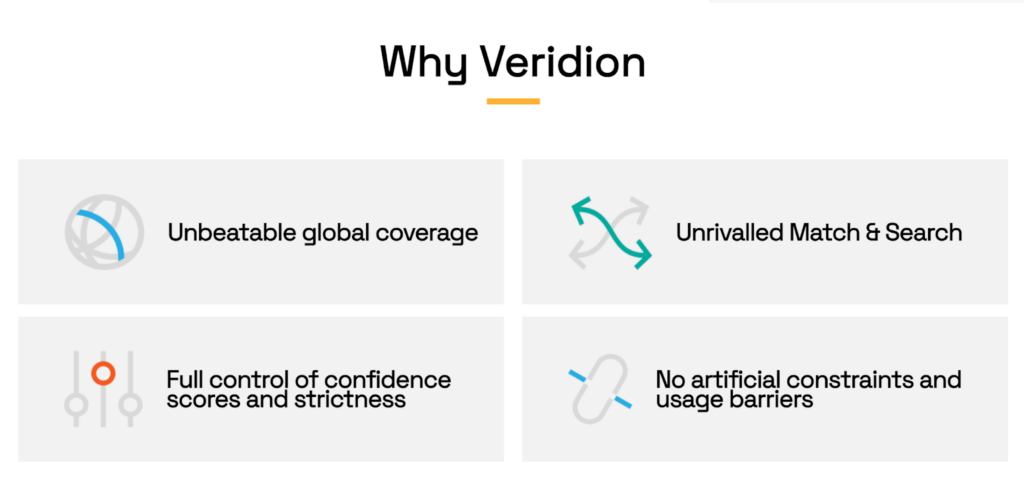 Why Veridion

Unbeatable global coverage

Unrivalled Match & Search

Full control of confidence scores and strictness

No artificial constraints and usage barriers